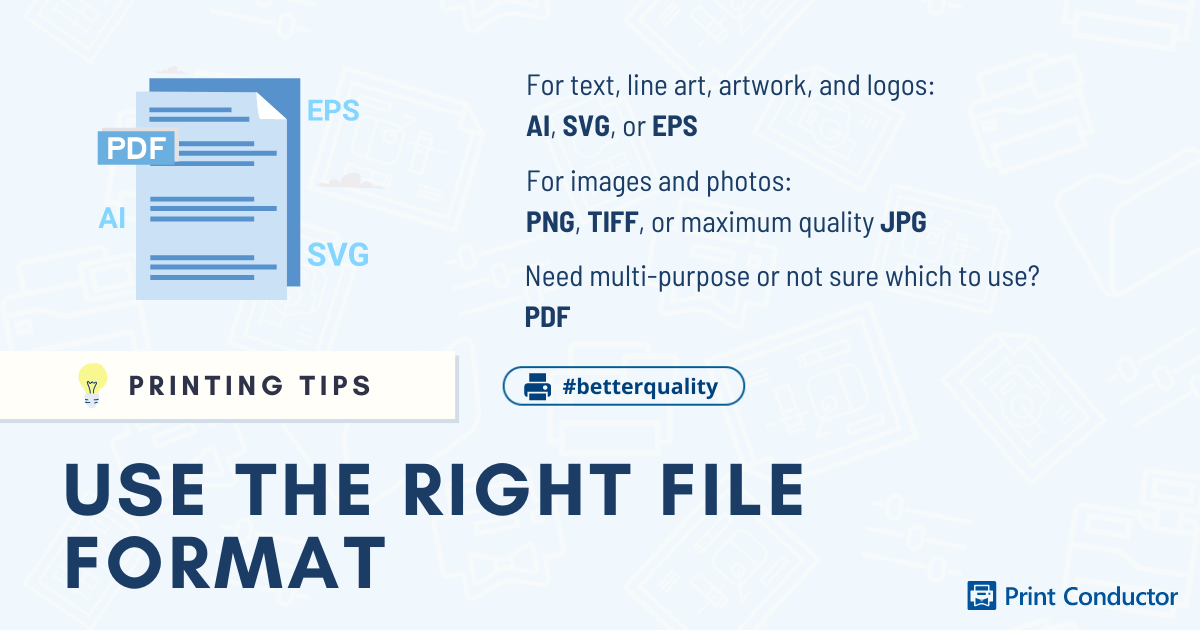 EPS
PDF
AI
SVG

For text, line art, artwork, and logos:
AI, SVG, or EPS

For images and photos:
PNG, TIFF, or maximum quality JPG

Need multi-purpose or not sure which to use?
PDF

PRINTING TIPS

#betterquality

USE THE RIGHT FILE FORMAT

Print Conductor